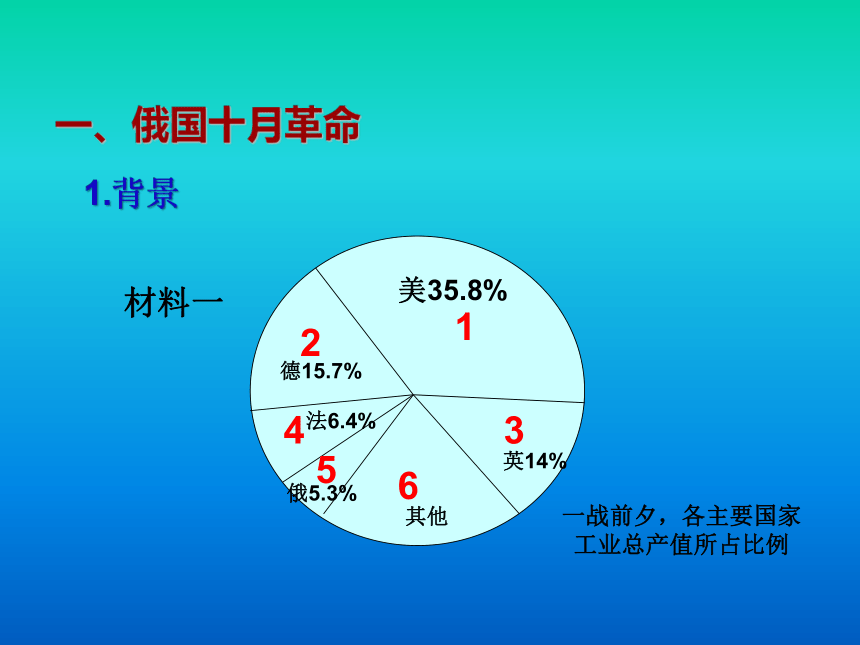 一、俄国十月革命

1.背景

材料一

美35.8%
1

2
德15.7%

3
英14%

4
法6.4%

5
俄5.3%

6
其他

一战前夕，各主要国家工业总产值所占比例